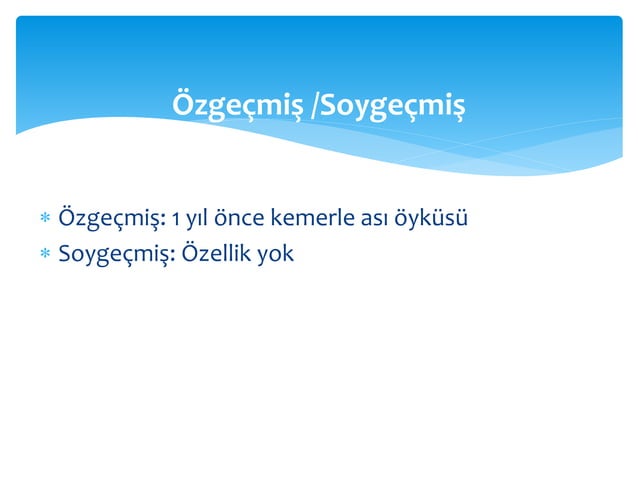 Özgeçmiş /Soygeçmiş

* Özgeçmiş: 1 yıl önce kemerle ası öyküsü
* Soygeçmiş: Özellik yok